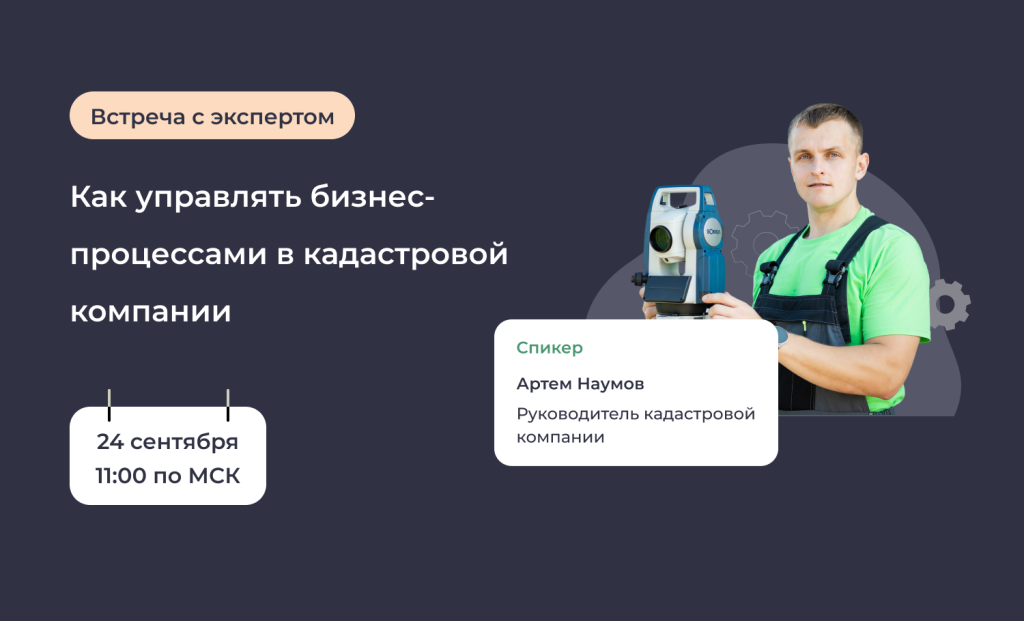 Встреча с экспертом

Как управлять бизнес-процессами в кадастровой компании

24 сентября
11:00 по МСК

Спикер

Артем Наумов

Руководитель кадастровой компании